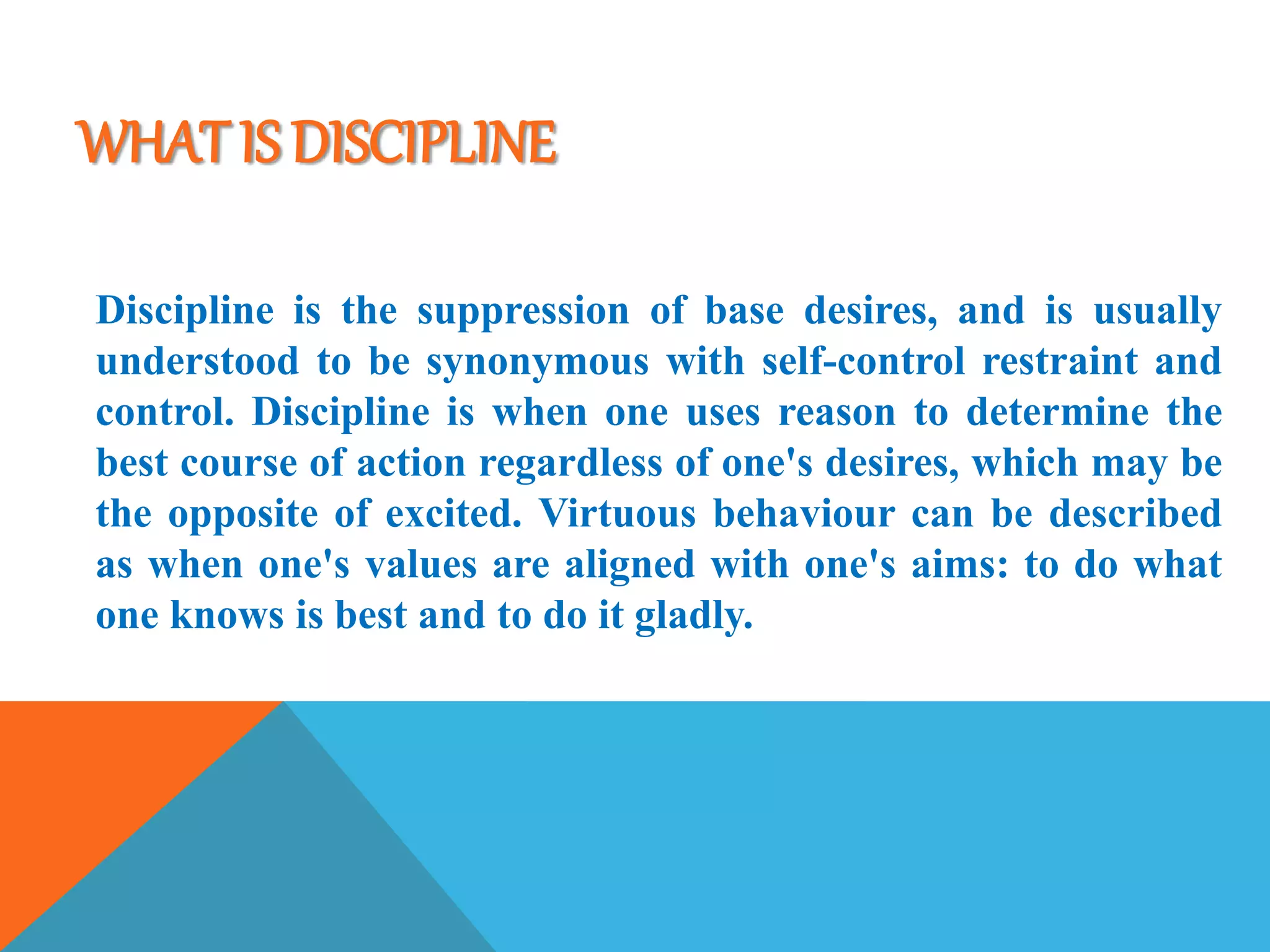 WHAT IS DISCIPLINE

Discipline is the suppression of base desires, and is usually understood to be synonymous with self-control restraint and control. Discipline is when one uses reason to determine the best course of action regardless of one's desires, which may be the opposite of excited. Virtuous behaviour can be described as when one's values are aligned with one's aims: to do what one knows is best and to do it gladly.